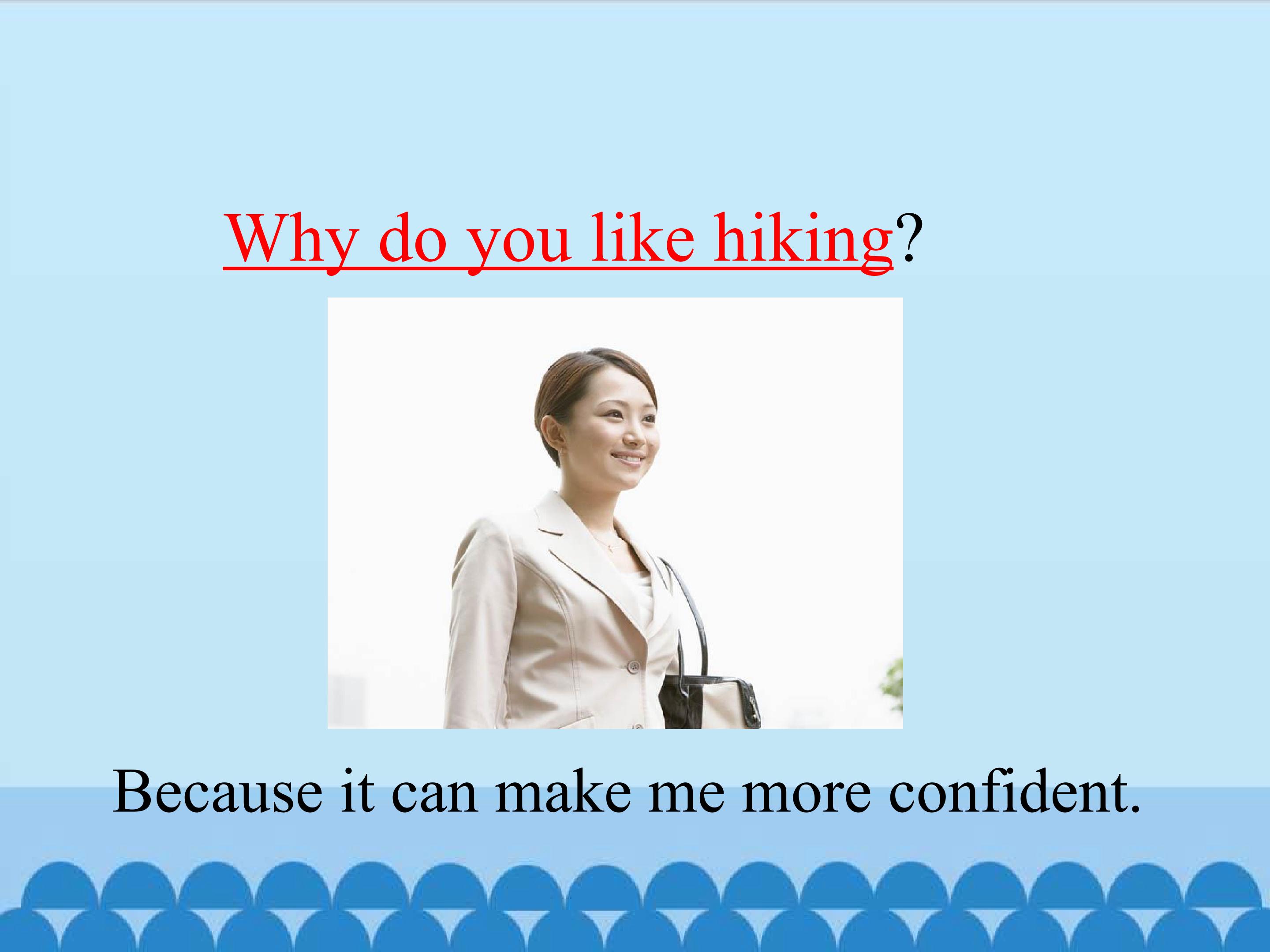 Why do you like hiking?

Because it can make me more confident.